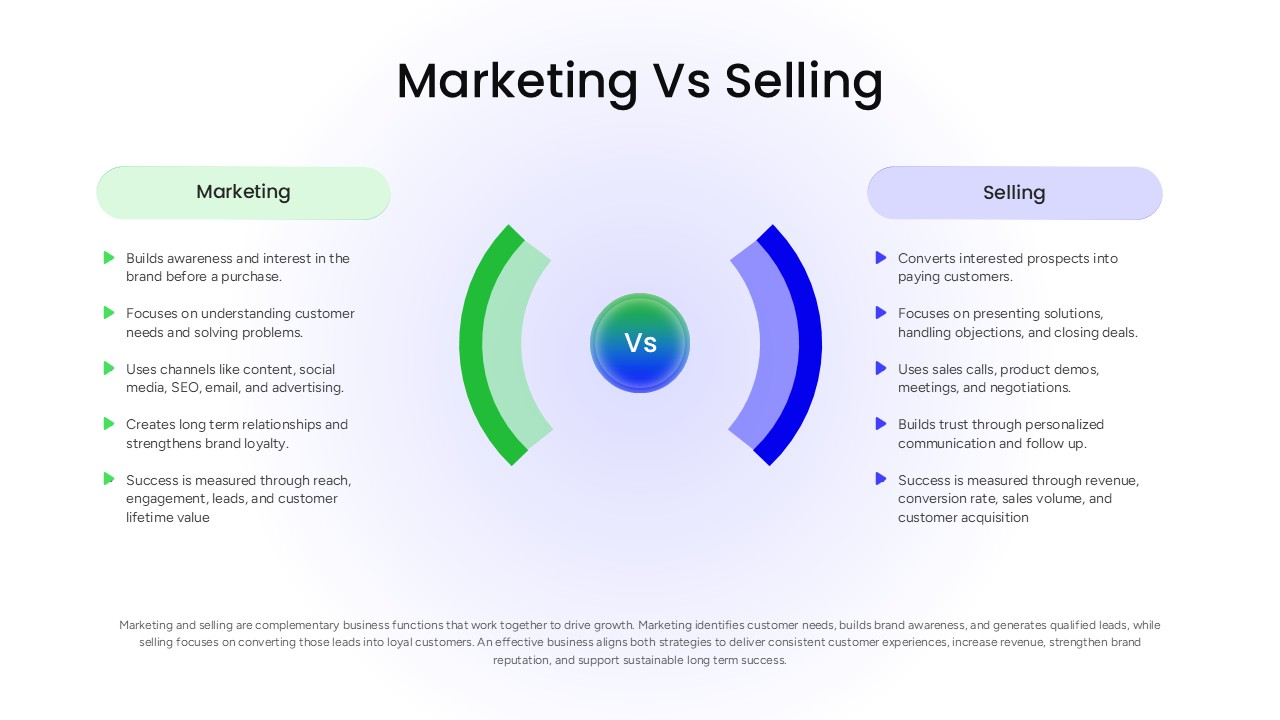 Marketing Vs Selling

Marketing

Builds awareness and interest in the brand before a purchase.

Focuses on understanding customer needs and solving problems.

Uses channels like content, social media, SEO, email, and advertising.

Creates long term relationships and strengthens brand loyalty.

Success is measured through reach, engagement, leads, and customer lifetime value

Vs

Selling

Converts interested prospects into paying customers.

Focuses on presenting solutions, handling objections, and closing deals.

Uses sales calls, product demos, meetings, and negotiations.

Builds trust through personalized communication and follow up.

Success is measured through revenue, conversion rate, sales volume, and customer acquisition

Marketing and selling are complementary business functions that work together to drive growth. Marketing identifies customer needs, builds brand awareness, and generates qualified leads, while selling focuses on converting those leads into loyal customers. An effective business aligns both strategies to deliver consistent customer experiences, increase revenue, strengthen brand reputation, and support sustainable long term success.